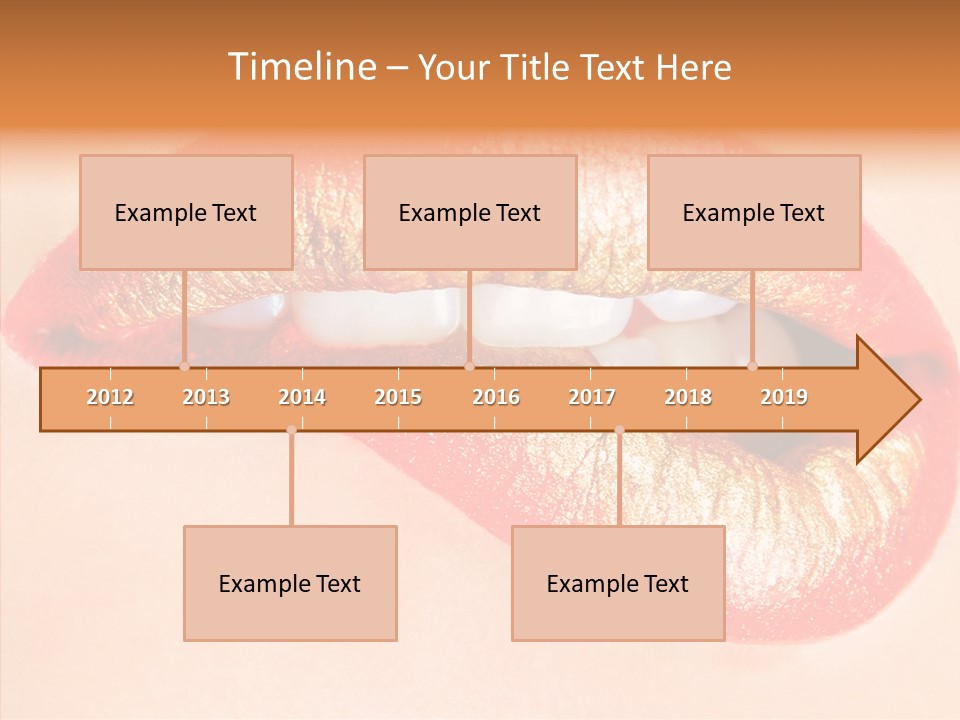 Timeline – Your Title Text Here

Example Text

Example Text

Example Text

2012 2013 2014 2015 2016 2017 2018 2019

Example Text

Example Text